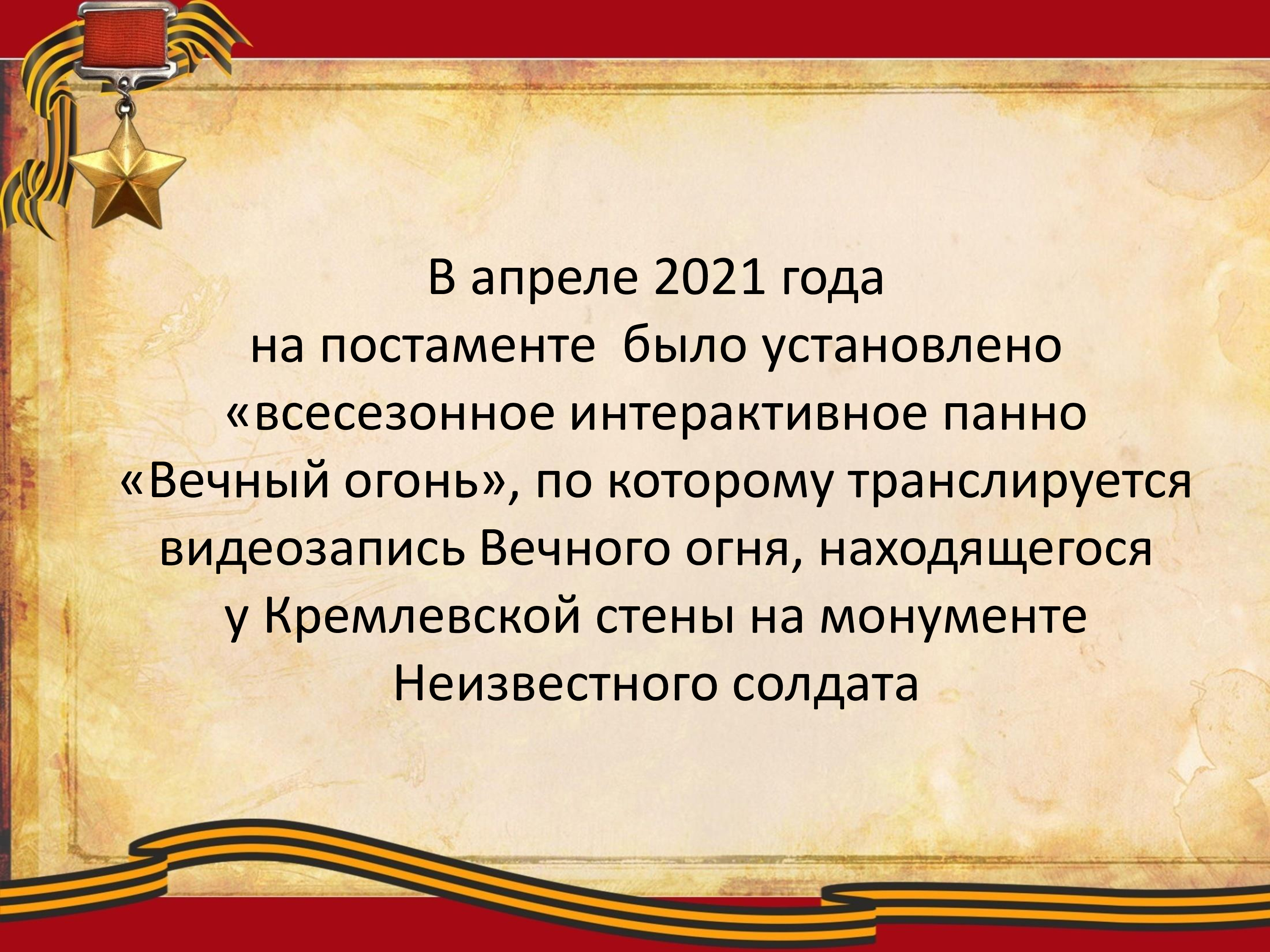 В апреле 2021 года на постаменте было установлено «всесезонное интерактивное панно «Вечный огонь», по которому транслируется видеозапись Вечного огня, находящегося у Кремлевской стены на монументе Неизвестного солдата